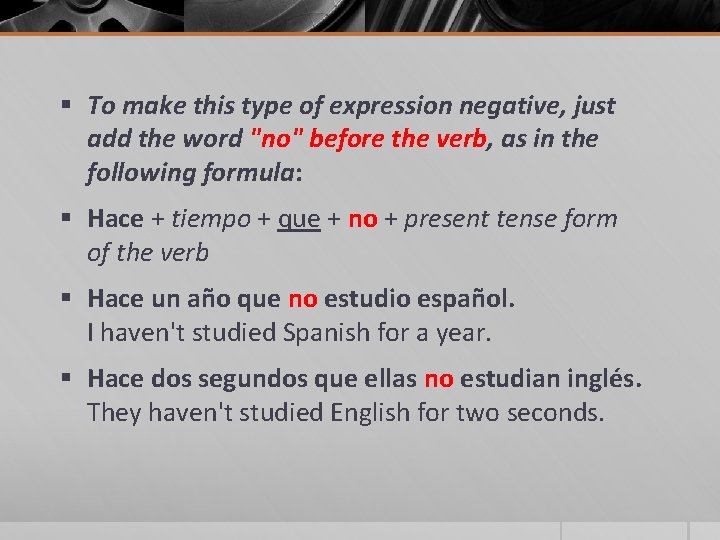 ▪ To make this type of expression negative, just add the word "no" before the verb, as in the following formula:

▪ Hace + tiempo + que + no + present tense form of the verb

▪ Hace un año que no estudio español.
I haven't studied Spanish for a year.

▪ Hace dos segundos que ellas no estudian inglés.
They haven't studied English for two seconds.